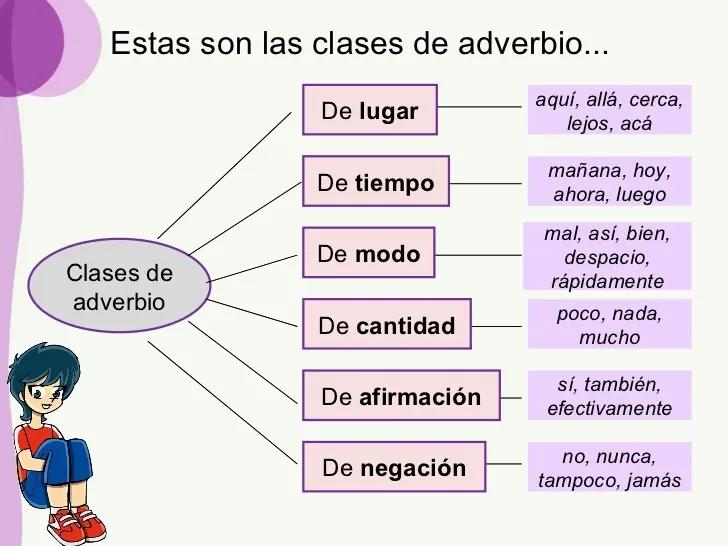 Estas son las clases de adverbio...

Clases de adverbio

De lugar
aquí, allá, cerca, lejos, acá

De tiempo
mañana, hoy, ahora, luego

De modo
mal, así, bien, despacio, rápidamente

De cantidad
poco, nada, mucho

De afirmación
sí, también, efectivamente

De negación
no, nunca, tampoco, jamás